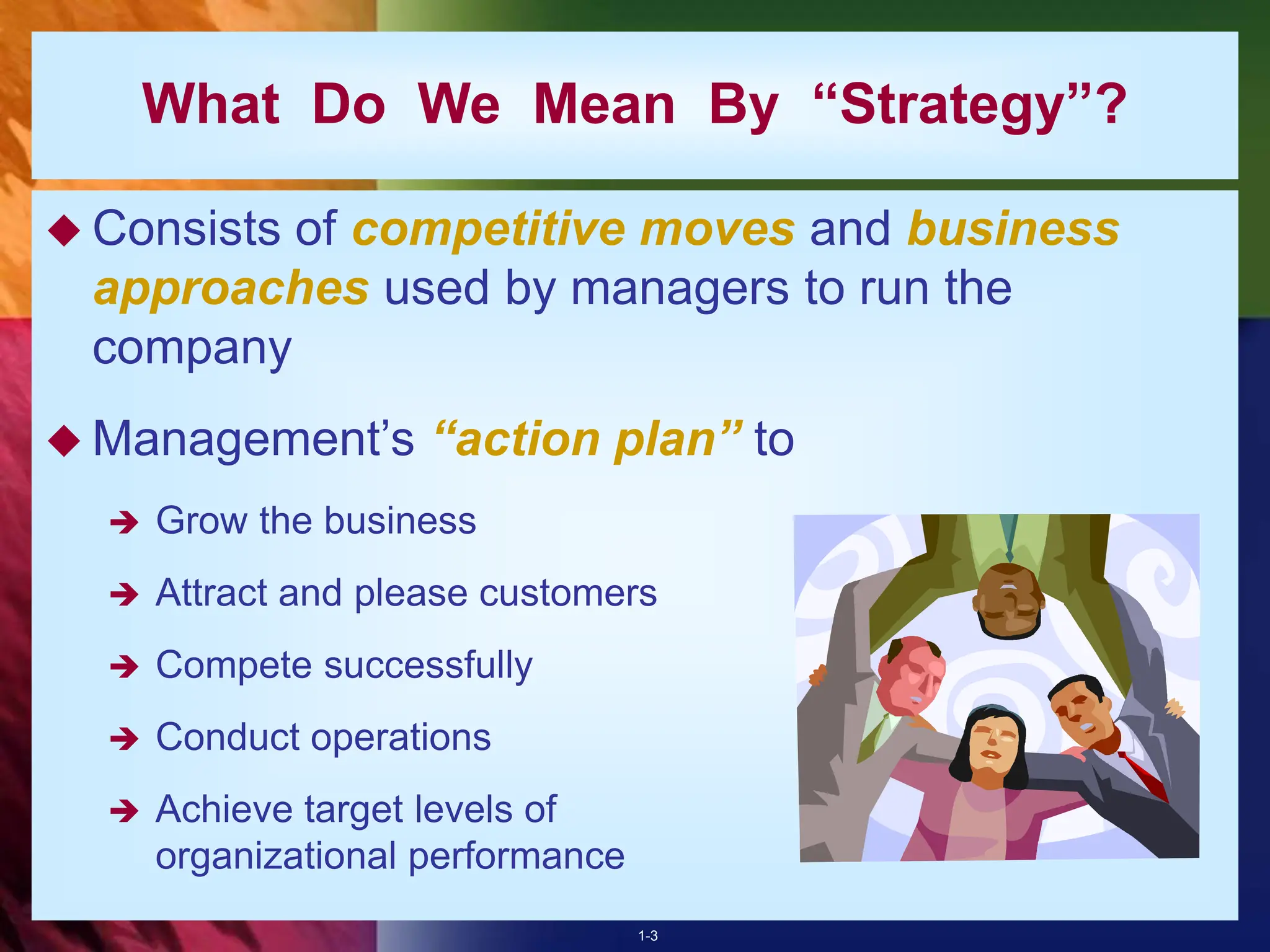 What Do We Mean By “Strategy”?

◆ Consists of competitive moves and business approaches used by managers to run the company

◆ Management’s “action plan” to

➔ Grow the business

➔ Attract and please customers

➔ Compete successfully

➔ Conduct operations

➔ Achieve target levels of organizational performance

1-3